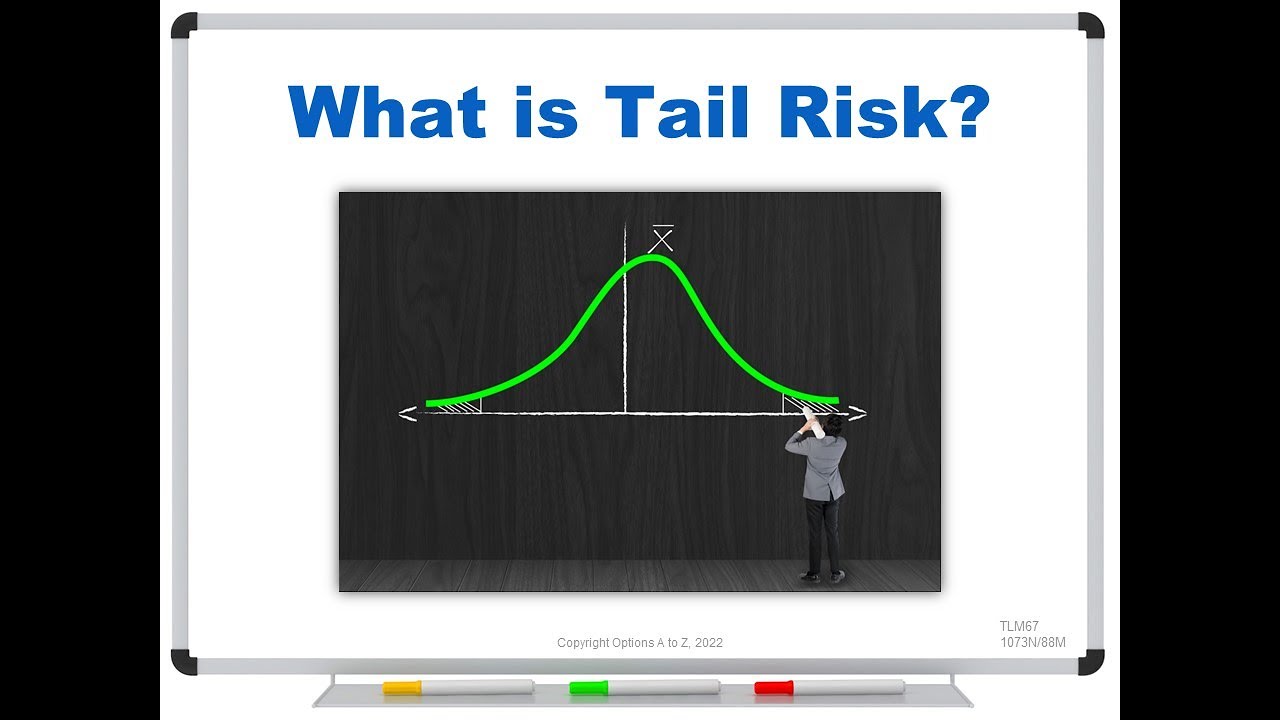 What is Tail Risk?

$\overline{X}$

Copyright Options A to Z, 2022

TLM67
1073N/88M